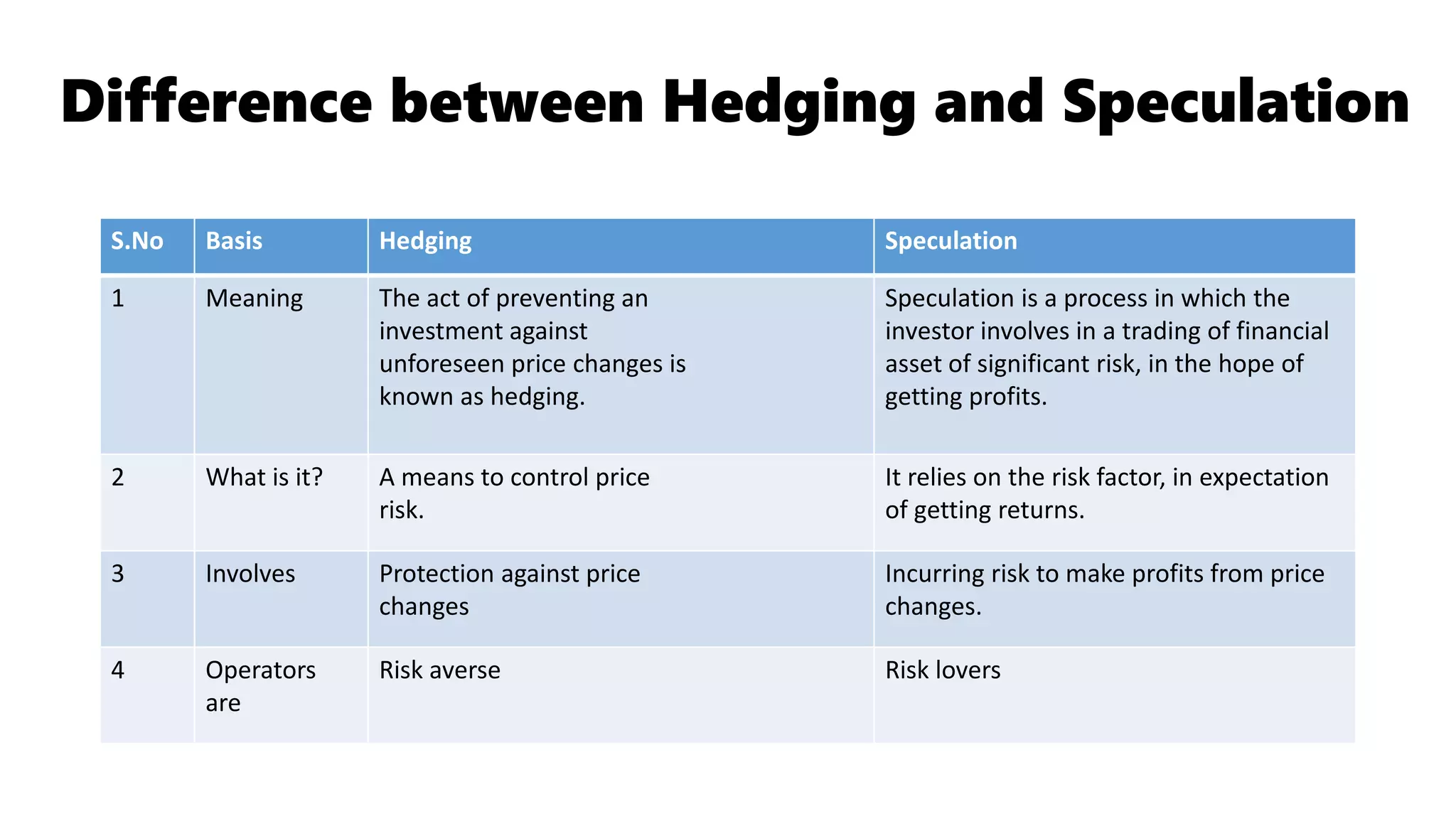 Difference between Hedging and Speculation

| S.No | Basis | Hedging | Speculation |
|---|---|---|---|
| 1 | Meaning | The act of preventing an investment against unforeseen price changes is known as hedging. | Speculation is a process in which the investor involves in a trading of financial asset of significant risk, in the hope of getting profits. |
| 2 | What is it? | A means to control price risk. | It relies on the risk factor, in expectation of getting returns. |
| 3 | Involves | Protection against price changes | Incurring risk to make profits from price changes. |
| 4 | Operators are | Risk averse | Risk lovers |